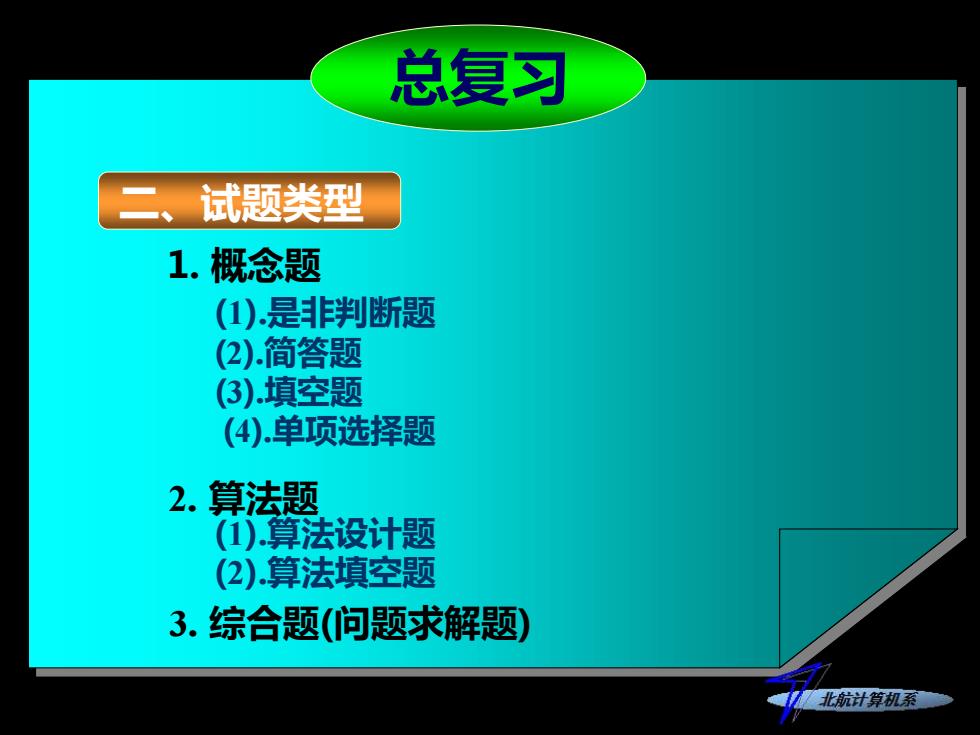 总复习

二、试题类型

1. 概念题

(1).是非判断题
(2).简答题
(3).填空题
(4).单项选择题

2. 算法题

(1).算法设计题
(2).算法填空题

3. 综合题(问题求解题)

北航计算机系